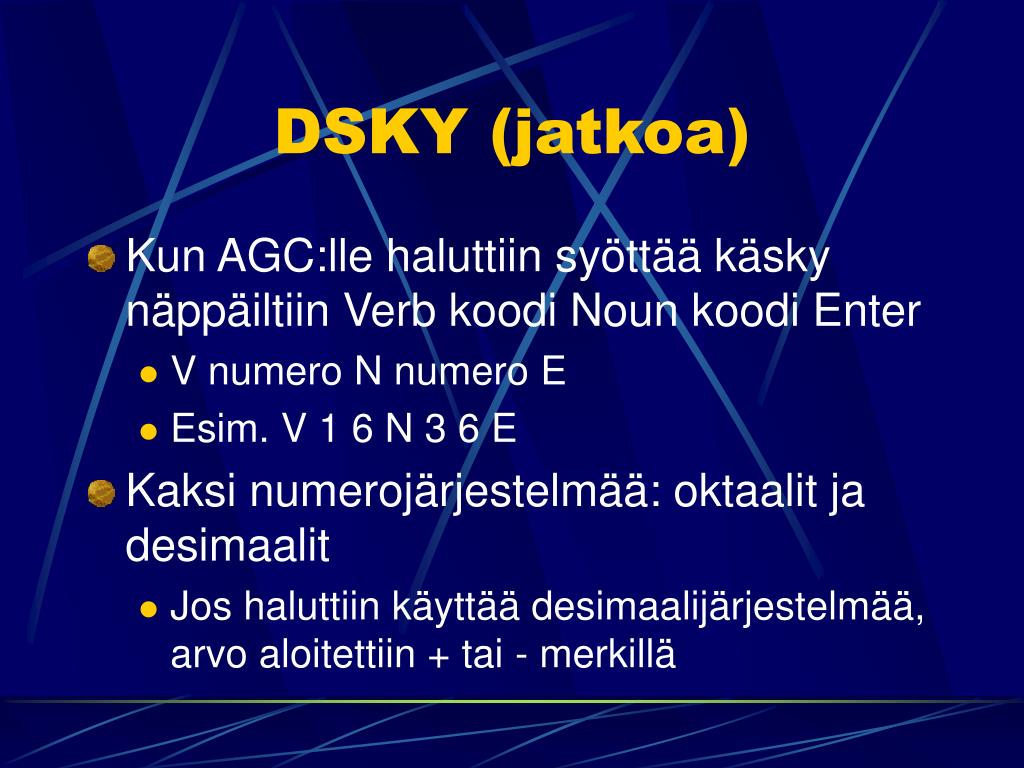 DSKY (jatkoa)

Kun AGC:lle haluttiin syöttää käsky näppäiltiin Verb koodi Noun koodi Enter

V numero N numero E

Esim. V 1 6 N 3 6 E

Kaksi numerojärjestelmää: oktaalit ja desimaalit

Jos haluttiin käyttää desimaalijärjestelmää, arvo aloitettiin + tai - merkillä